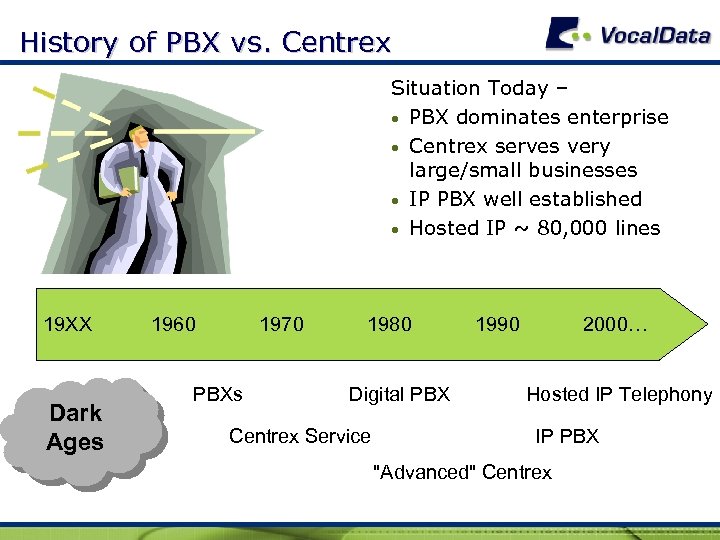 History of PBX vs. Centrex

VocalData

Situation Today –
• PBX dominates enterprise
• Centrex serves very large/small businesses
• IP PBX well established
• Hosted IP ~ 80,000 lines

19XX 1960 1970 1980 1990 2000…

Dark Ages

PBXs

Digital PBX

Hosted IP Telephony

Centrex Service

IP PBX

"Advanced" Centrex